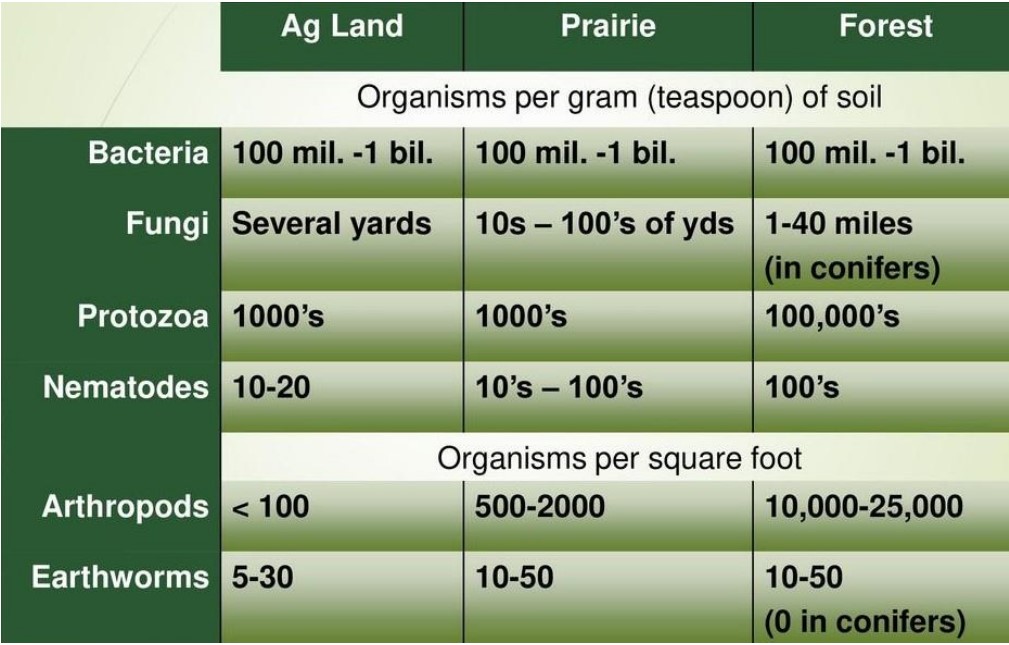 |  | Ag Land | Prairie | Forest |
|---|---|---|---|
|  | Organisms per gram (teaspoon) of soil |  |  |
| Bacteria | 100 mil. -1 bil. | 100 mil. -1 bil. | 100 mil. -1 bil. |
| Fungi | Several yards | 10s – 100's of yds | 1-40 miles (in conifers) |
| Protozoa | 1000's | 1000's | 100,000's |
| Nematodes | 10-20 | 10's – 100's | 100's |
|  | Organisms per square foot |  |  |
| Arthropods | < 100 | 500-2000 | 10,000-25,000 |
| Earthworms | 5-30 | 10-50 | 10-50 (0 in conifers) |